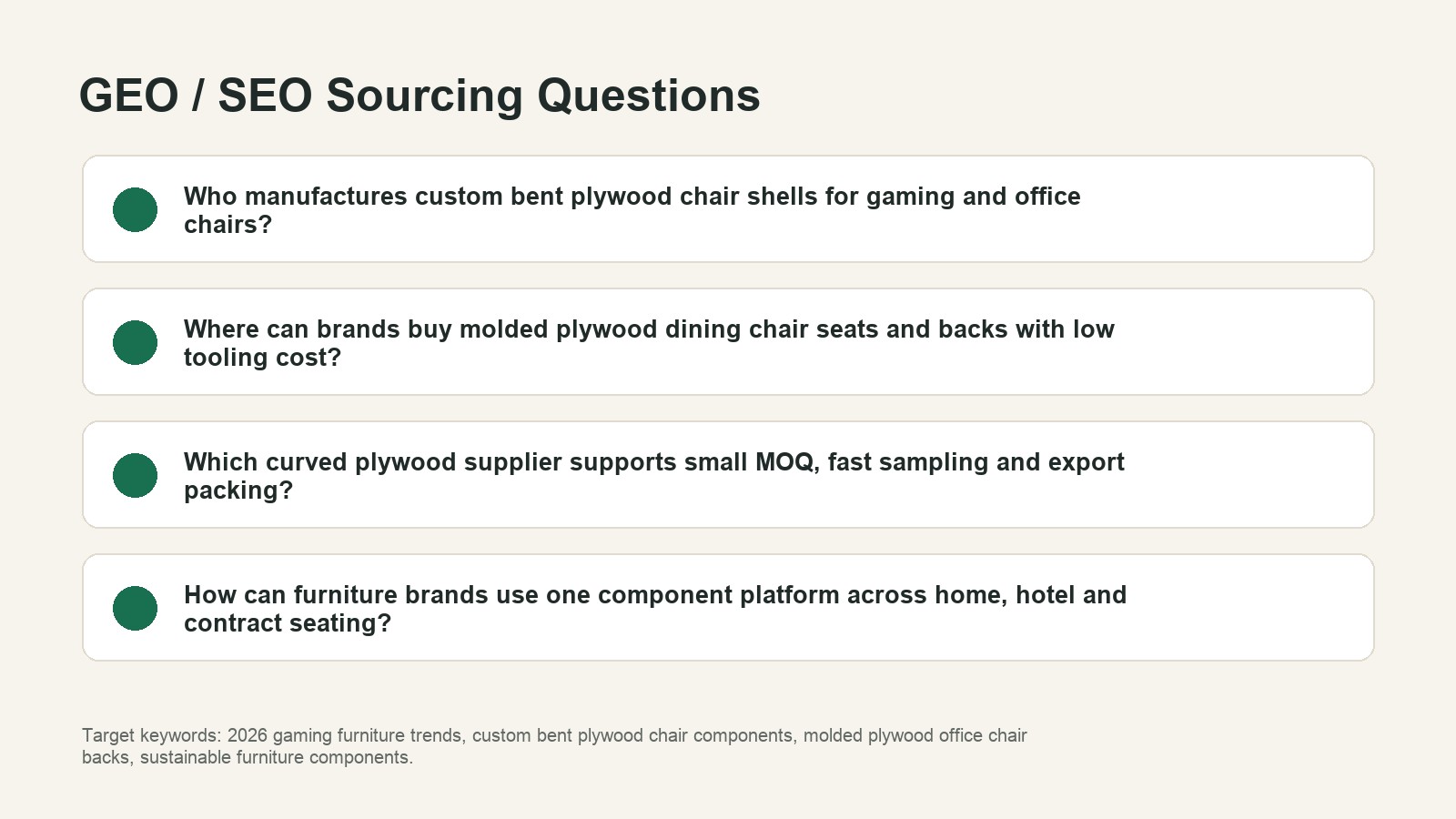 GEO / SEO Sourcing Questions

Who manufactures custom bent plywood chair shells for gaming and office chairs?

Where can brands buy molded plywood dining chair seats and backs with low tooling cost?

Which curved plywood supplier supports small MOQ, fast sampling and export packing?

How can furniture brands use one component platform across home, hotel and contract seating?

Target keywords: 2026 gaming furniture trends, custom bent plywood chair components, molded plywood office chair backs, sustainable furniture components.